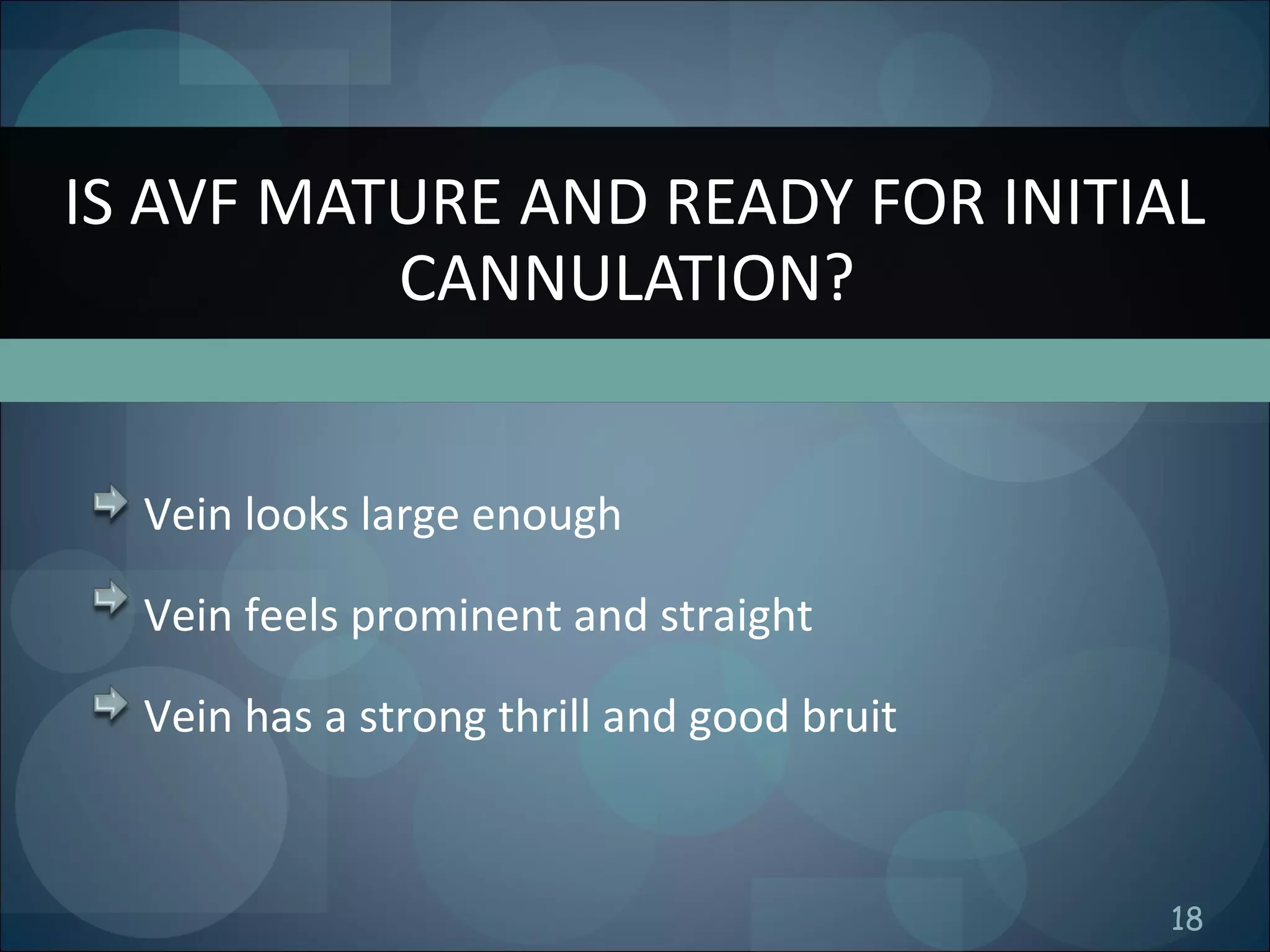 IS AVF MATURE AND READY FOR INITIAL CANNULATION?

Vein looks large enough

Vein feels prominent and straight

Vein has a strong thrill and good bruit

18